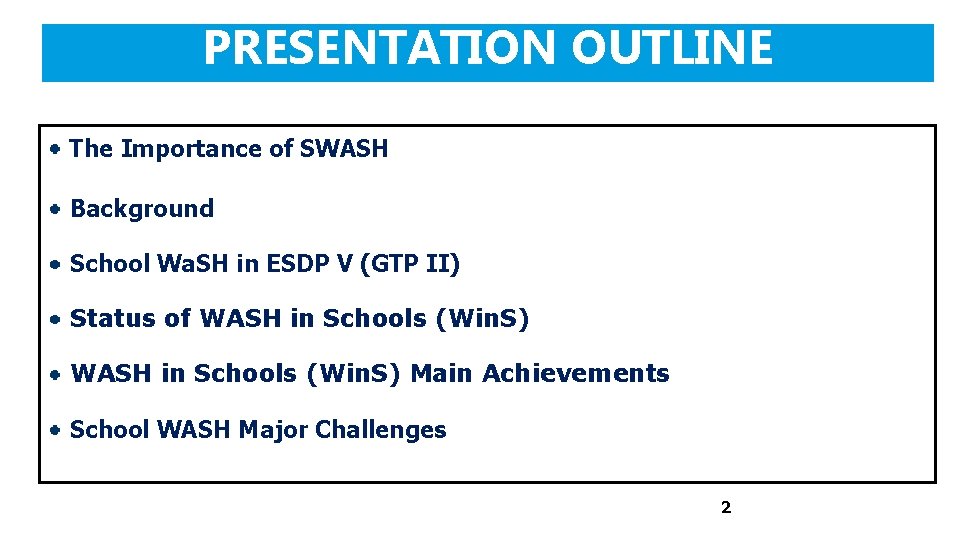 PRESENTATION OUTLINE

• The Importance of SWASH

• Background

• School WaSH in ESDP V (GTP II)

• Status of WASH in Schools (WinS)

• WASH in Schools (WinS) Main Achievements

• School WASH Major Challenges

2